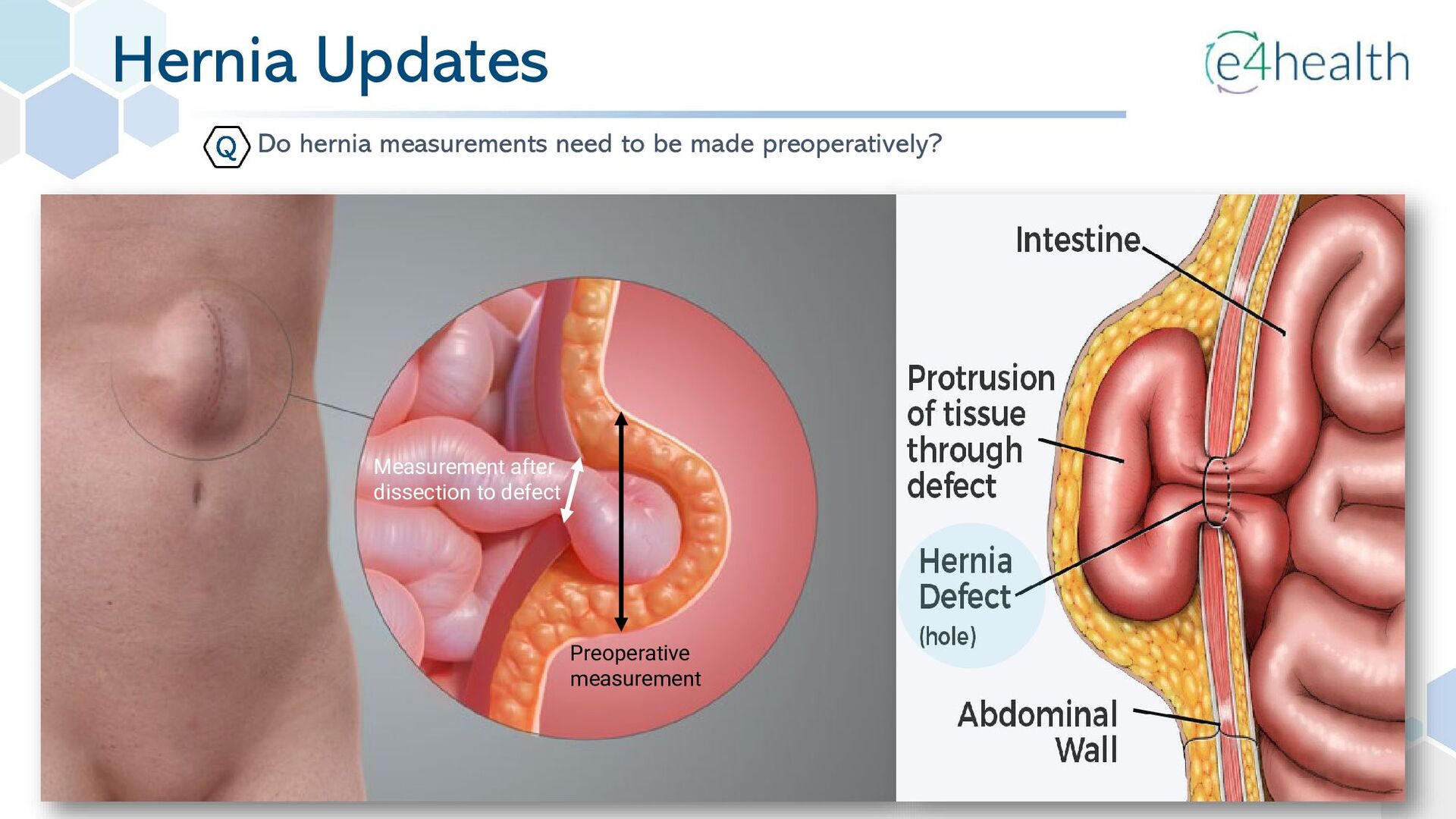 Hernia Updates

e4health

Q Do hernia measurements need to be made preoperatively?

Measurement after dissection to defect

Preoperative measurement

Intestine

Protrusion of tissue through defect

Hernia Defect (hole)

Abdominal Wall